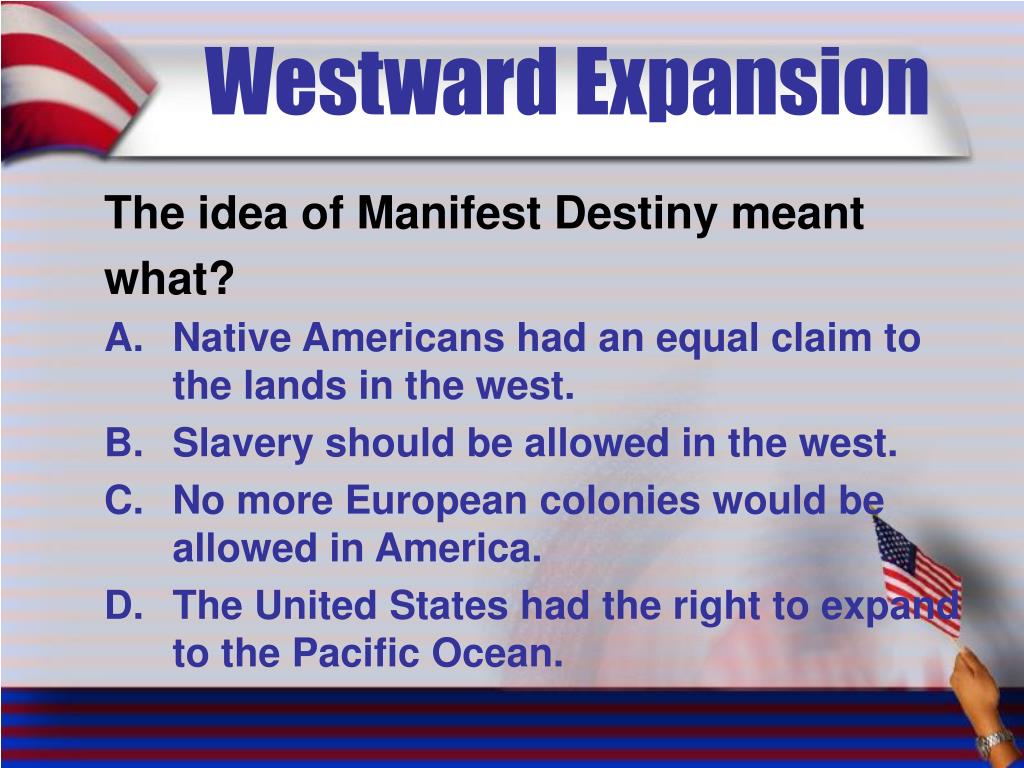 Westward Expansion

The idea of Manifest Destiny meant what?

A. Native Americans had an equal claim to the lands in the west.
B. Slavery should be allowed in the west.
C. No more European colonies would be allowed in America.
D. The United States had the right to expand to the Pacific Ocean.